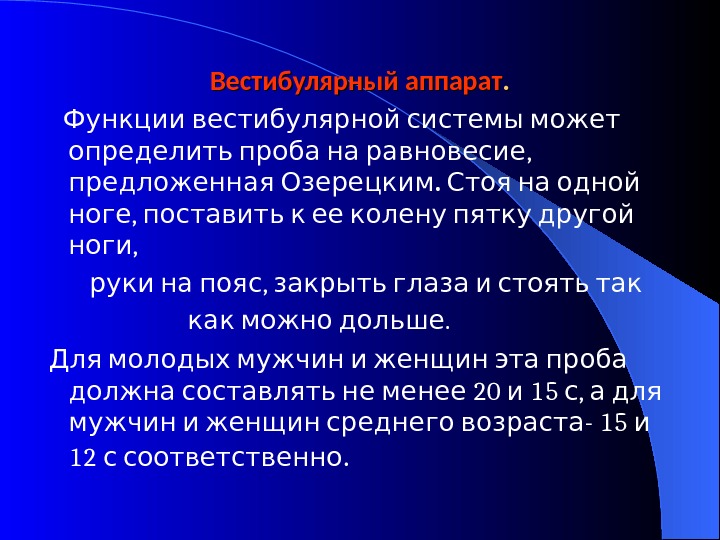 Вестибулярный аппарат.

Функции вестибулярной системы может определить проба на равновесие, предложенная Озерецким. Стоя на одной ноге, поставить к ее колену пятку другой ноги,

руки на пояс, закрыть глаза и стоять так

как можно дольше.

Для молодых мужчин и женщин эта проба должна составлять не менее 20 и 15 с, а для мужчин и женщин среднего возраста- 15 и 12 с соответственно.